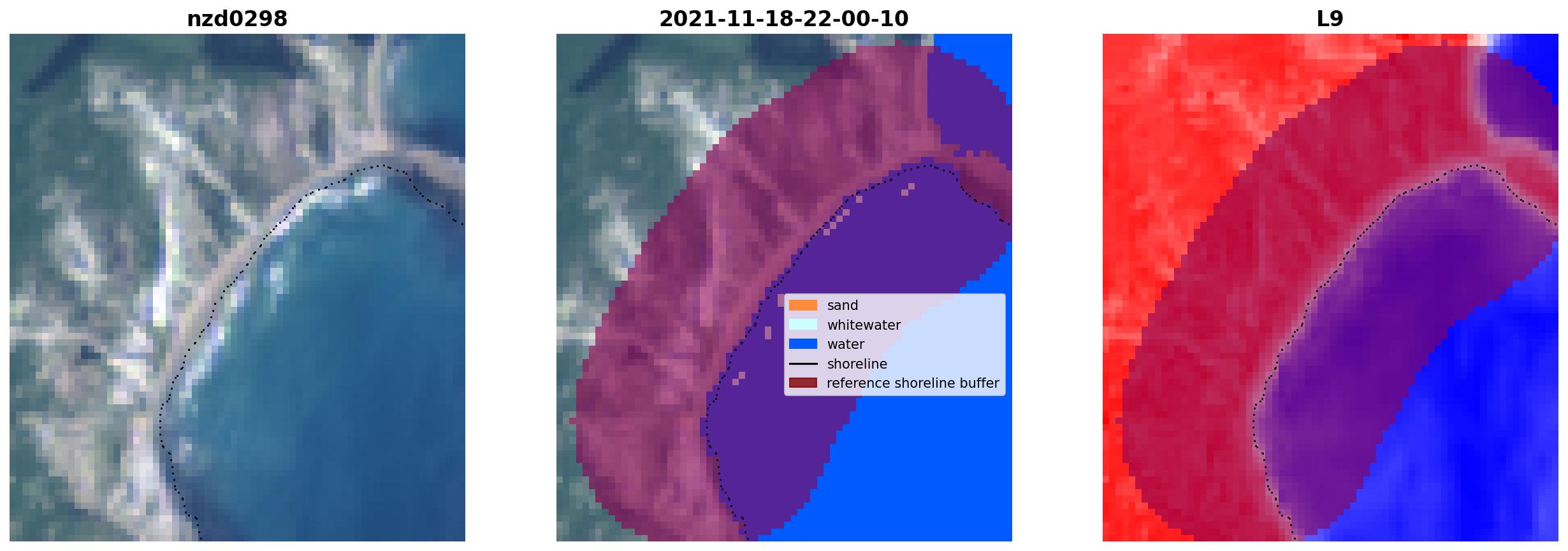 nzd0298

2021-11-18-22-00-10

sand
whitewater
water
shoreline
reference shoreline buffer

L9